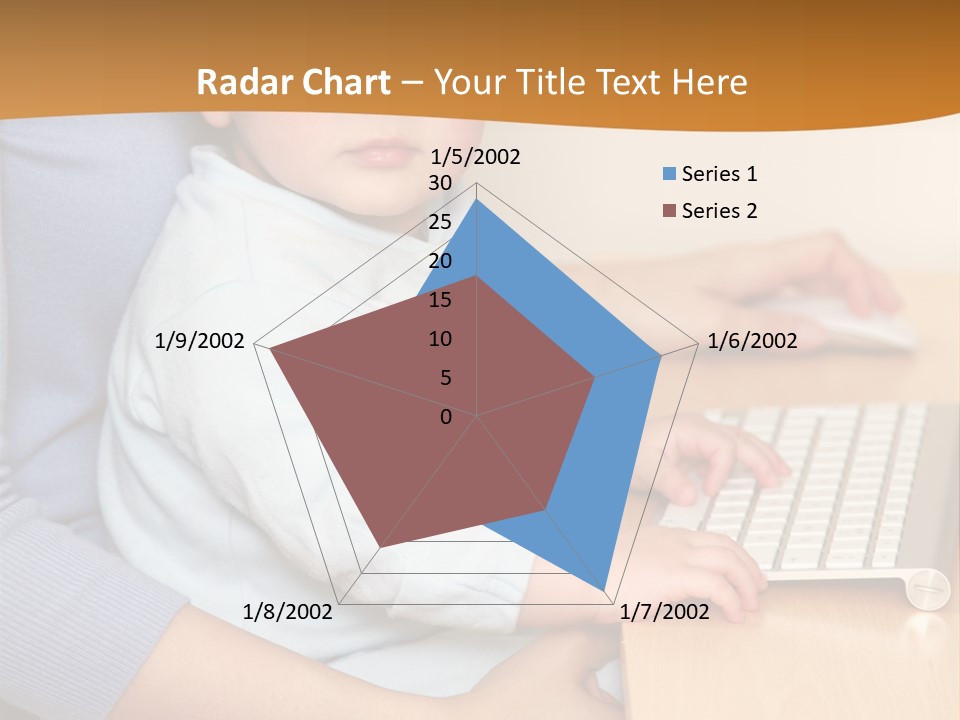 Radar Chart – Your Title Text Here

1/5/2002
30
25
20
15
10
5
0
1/6/2002
1/7/2002
1/8/2002
1/9/2002

Series 1
Series 2